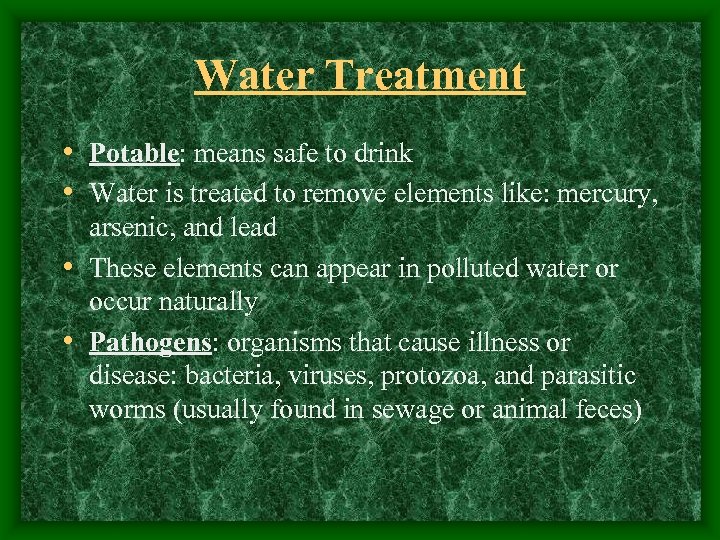 Water Treatment

• Potable: means safe to drink
• Water is treated to remove elements like: mercury, arsenic, and lead
• These elements can appear in polluted water or occur naturally
• Pathogens: organisms that cause illness or disease: bacteria, viruses, protozoa, and parasitic worms (usually found in sewage or animal feces)